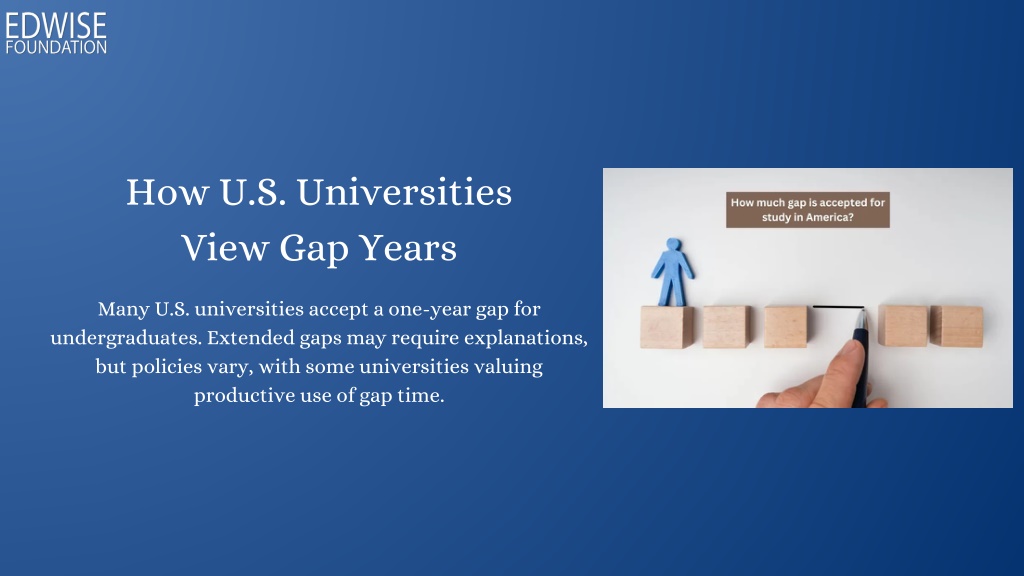 EDWISE
FOUNDATION

How U.S. Universities View Gap Years

Many U.S. universities accept a one-year gap for undergraduates. Extended gaps may require explanations, but policies vary, with some universities valuing productive use of gap time.

How much gap is accepted for study in America?